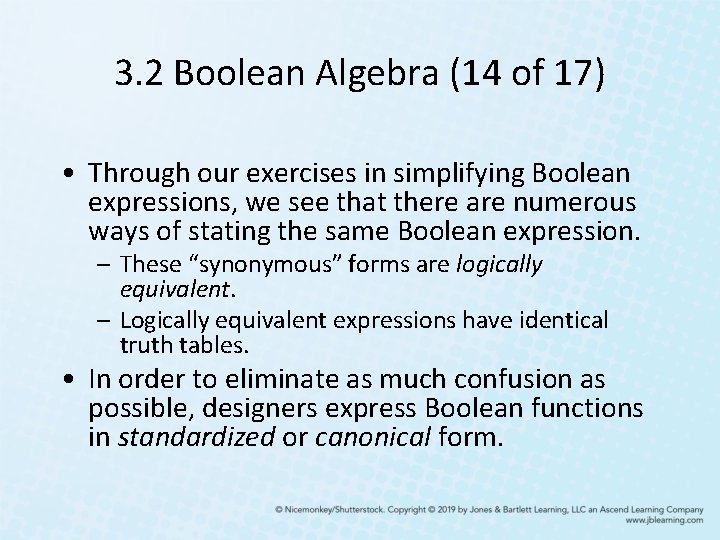 3.2 Boolean Algebra (14 of 17)

• Through our exercises in simplifying Boolean expressions, we see that there are numerous ways of stating the same Boolean expression.
– These “synonymous” forms are logically equivalent.
– Logically equivalent expressions have identical truth tables.
• In order to eliminate as much confusion as possible, designers express Boolean functions in standardized or canonical form.

© Nicemonkey/Shutterstock. Copyright © 2019 by Jones & Bartlett Learning, LLC an Ascend Learning Company
www.jblearning.com